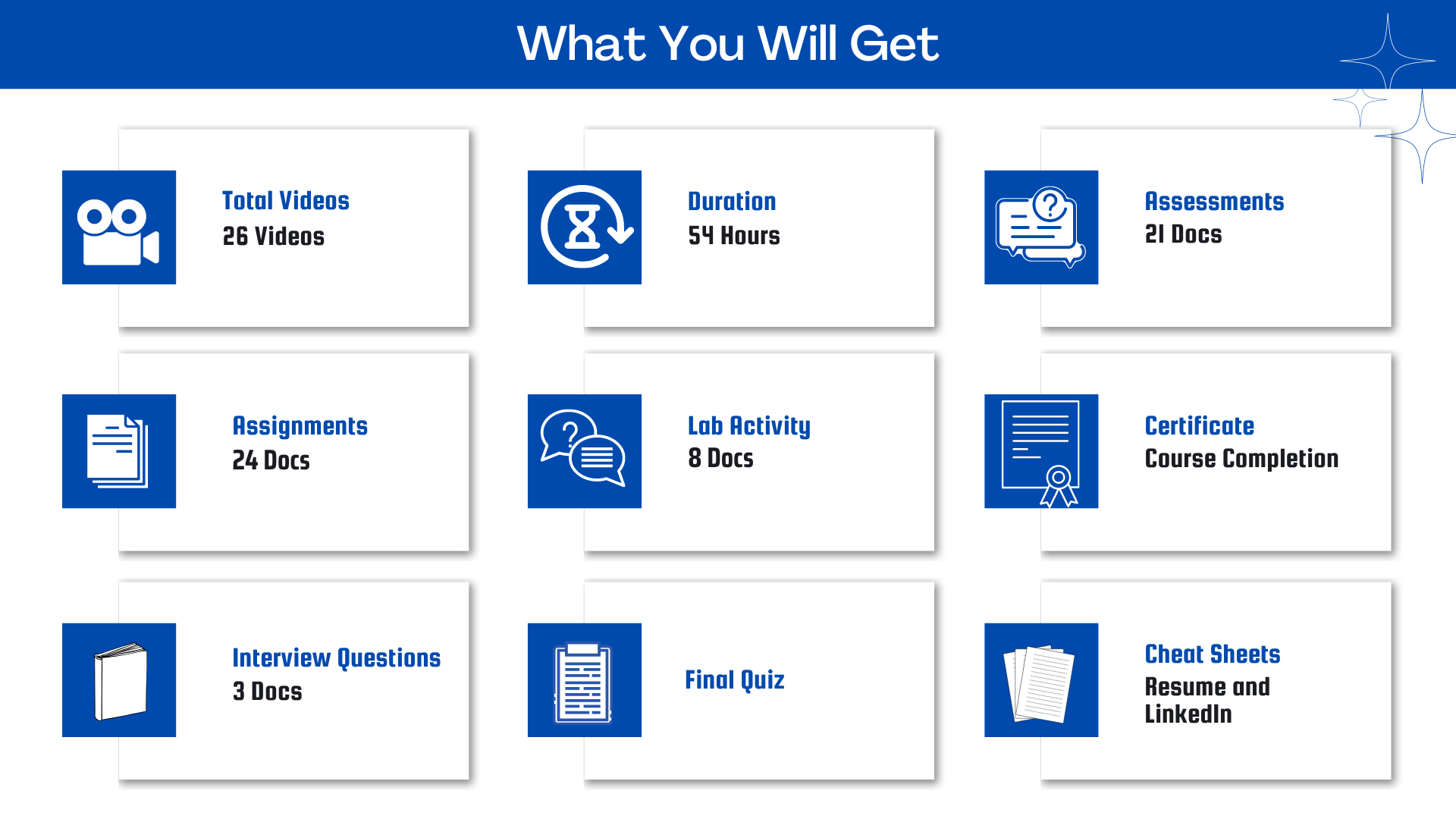 What You Will Get

Total Videos
26 Videos

Duration
54 Hours

Assessments
21 Docs

Assignments
24 Docs

Lab Activity
8 Docs

Certificate
Course Completion

Interview Questions
3 Docs

Final Quiz

Cheat Sheets
Resume and LinkedIn